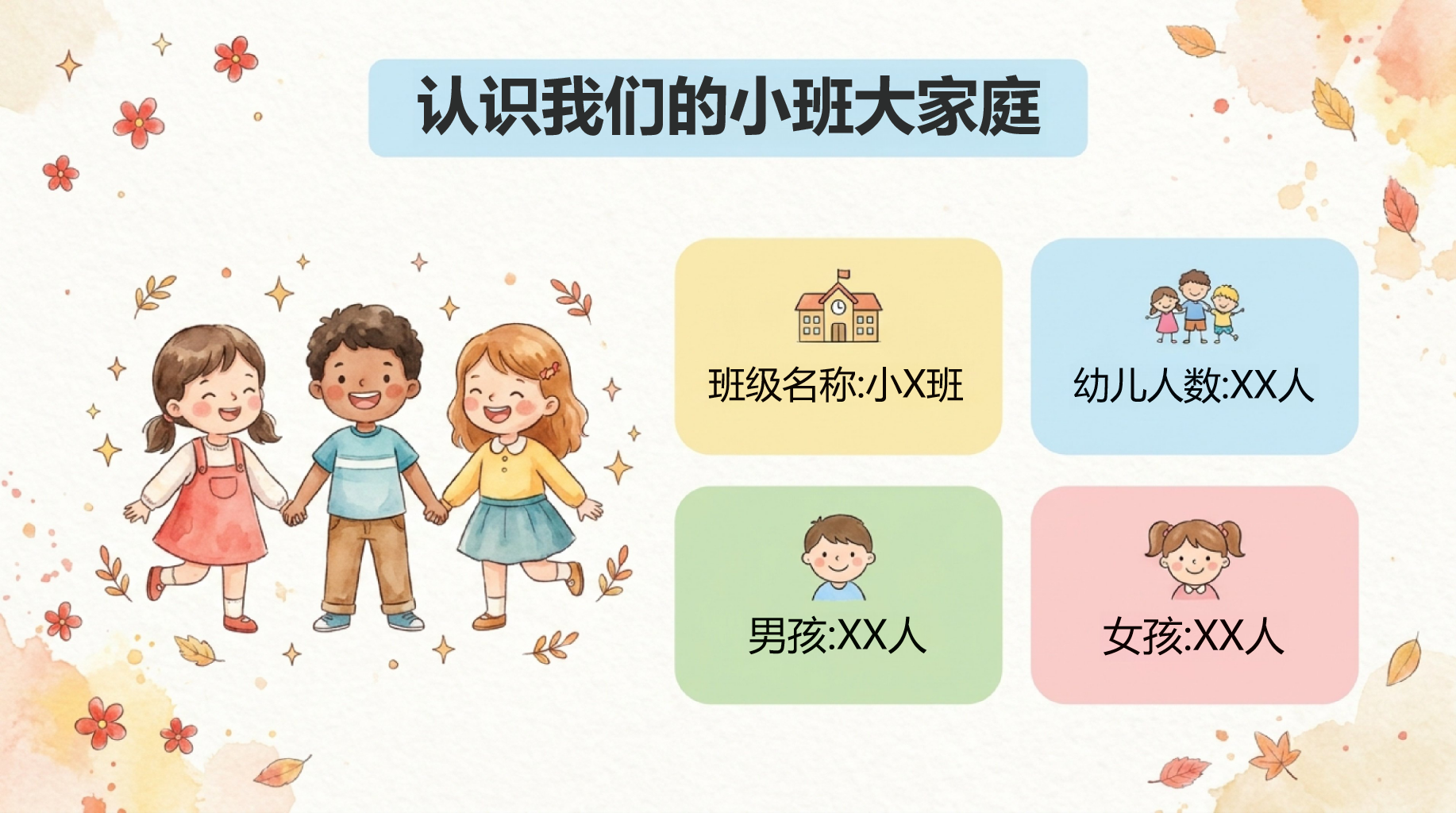 认识我们的小班大家庭

班级名称:小X班

幼儿人数:XX人

男孩:XX人

女孩:XX人